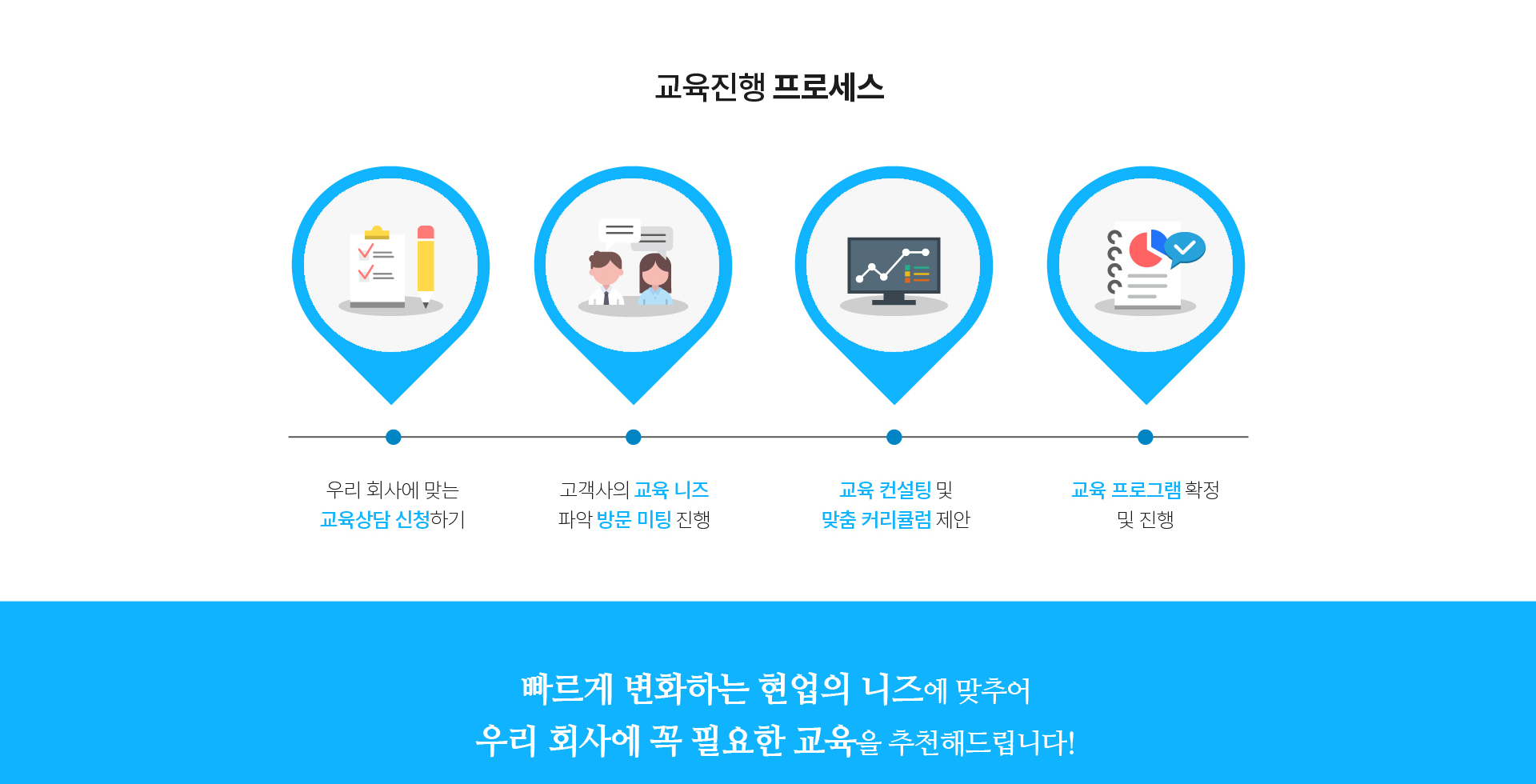 교육진행 프로세스

우리 회사에 맞는
교육상담 신청하기

고객사의 교육 니즈
파악 방문 미팅 진행

교육 컨설팅 및
맞춤 커리큘럼 제안

교육 프로그램 확정
및 진행

빠르게 변화하는 현업의 니즈에 맞추어
우리 회사에 꼭 필요한 교육을 추천해드립니다!